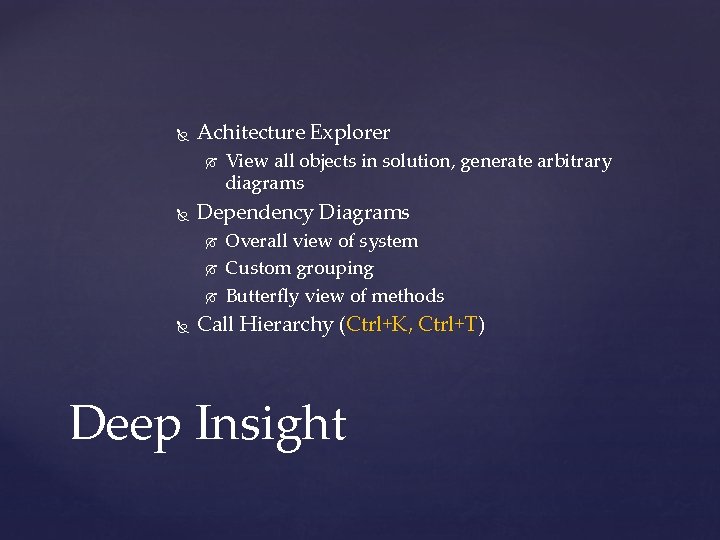 Achitecture Explorer

View all objects in solution, generate arbitrary diagrams

Dependency Diagrams

Overall view of system

Custom grouping

Butterfly view of methods

Call Hierarchy (Ctrl+K, Ctrl+T)

Deep Insight